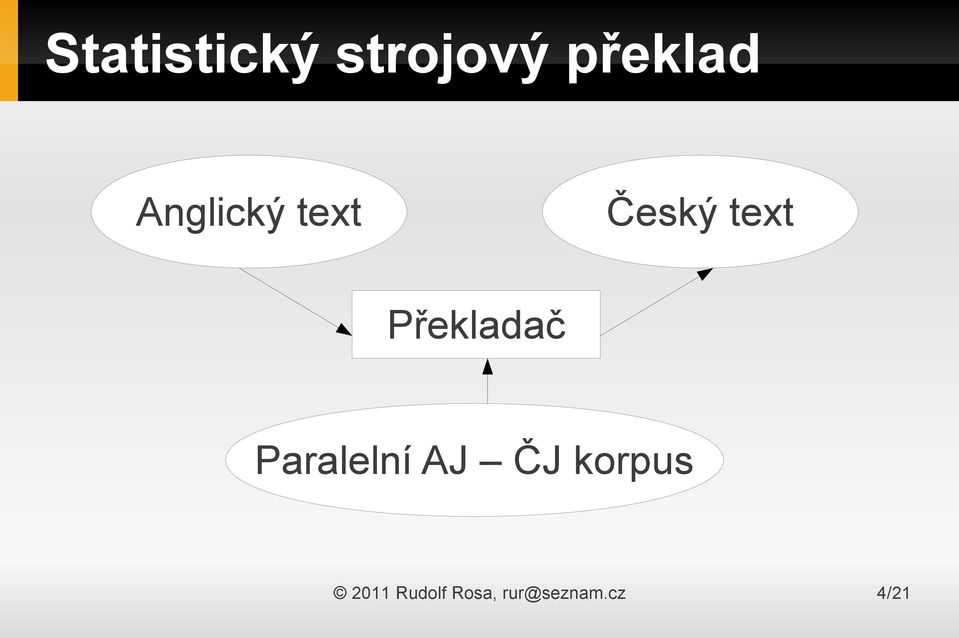 Statistický strojový překlad

Anglický text

Český text

Překladač

Paralelní AJ – ČJ korpus

© 2011 Rudolf Rosa, rur@seznam.cz

4/21